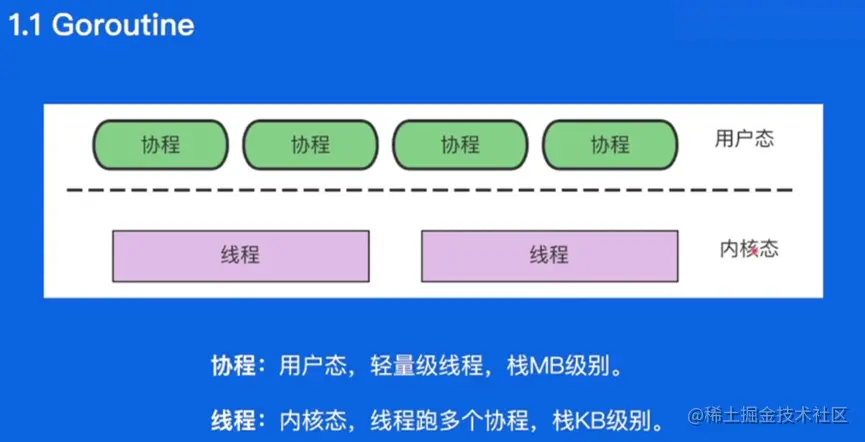 1.1 Goroutine

协程 协程 协程 协程 用户态

线程 线程 内核态

协程：用户态，轻量级线程，栈MB级别。

线程：内核态，线程跑多个协程，栈KB级别。

@稀土掘金技术社区